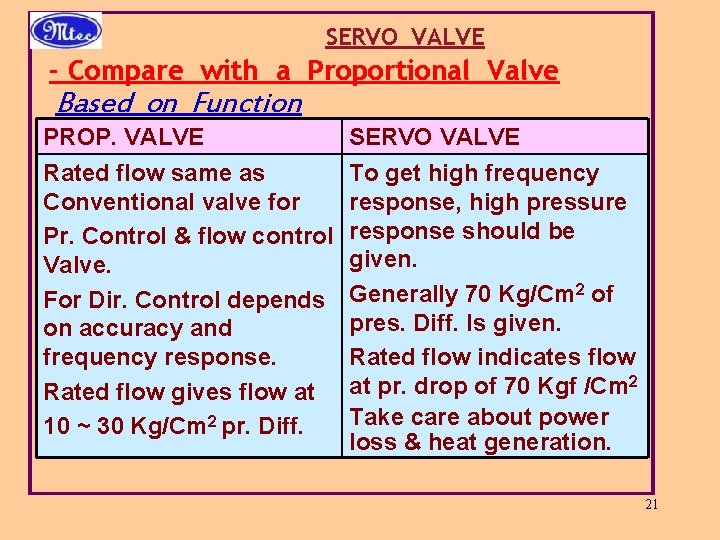 Mtec

SERVO VALVE

- Compare with a Proportional Valve

Based on Function

| PROP. VALVE | SERVO VALVE |
|---|---|
| Rated flow same as Conventional valve for Pr. Control & flow control Valve. For Dir. Control depends on accuracy and frequency response. Rated flow gives flow at 10 ~ 30 Kg/Cm$^2$ pr. Diff. | To get high frequency response, high pressure response should be given. Generally 70 Kg/Cm$^2$ of pres. Diff. Is given. Rated flow indicates flow at pr. drop of 70 Kgf /Cm$^2$ Take care about power loss & heat generation. |

21